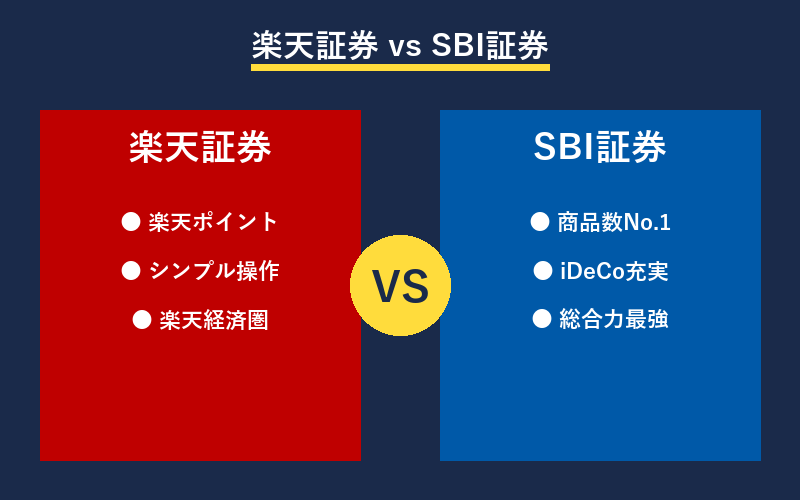 楽天証券 vs SBI証券

楽天証券

● 楽天ポイント
● シンプル操作
● 楽天経済圏

VS

SBI証券

● 商品数No.1
● iDeCo充実
● 総合力最強